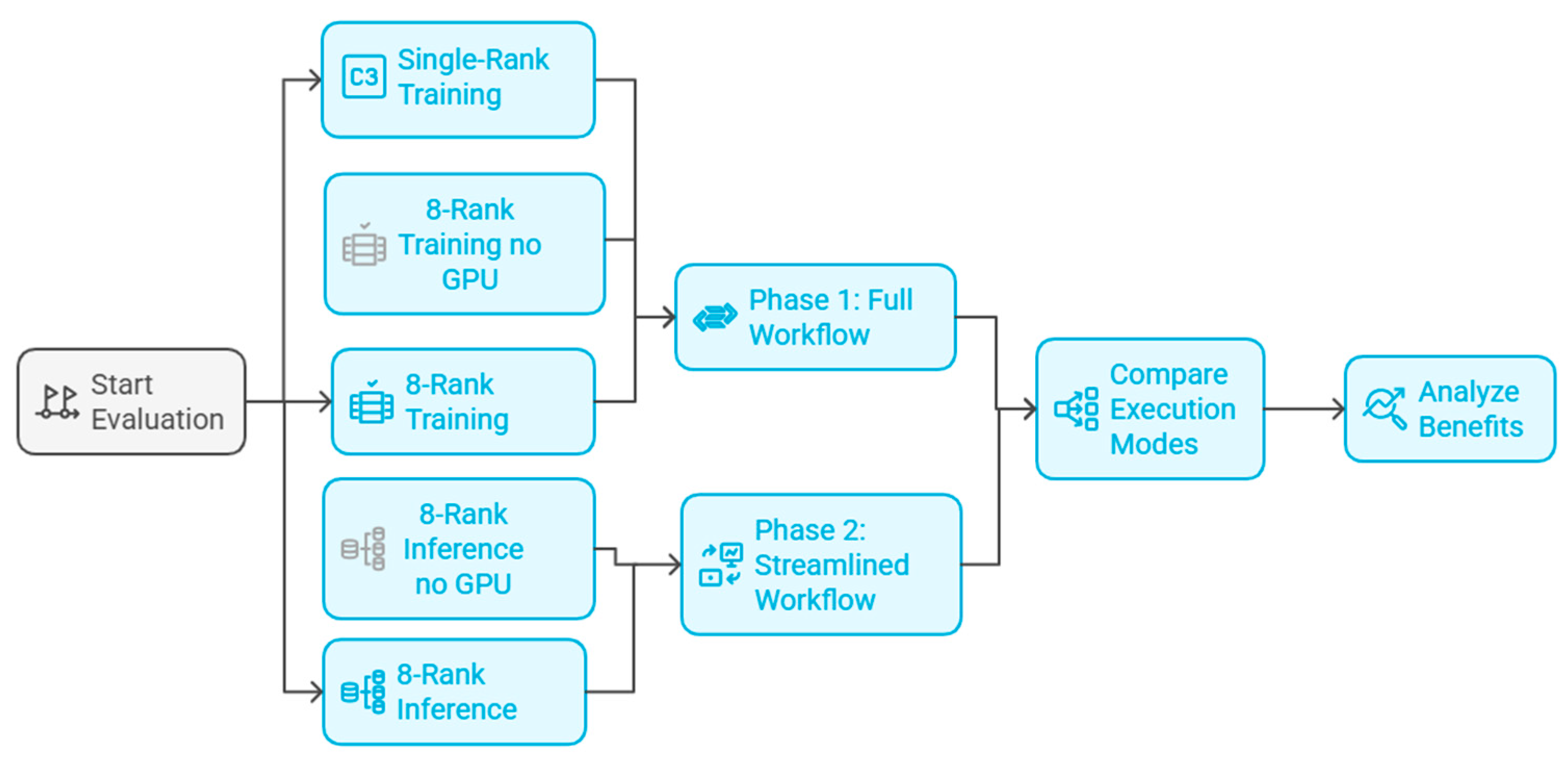 Start Evaluation

C3 Single-Rank Training

8-Rank Training no GPU

8-Rank Training

8-Rank Inference no GPU

8-Rank Inference

Phase 1: Full Workflow

Phase 2: Streamlined Workflow

Compare Execution Modes

Analyze Benefits